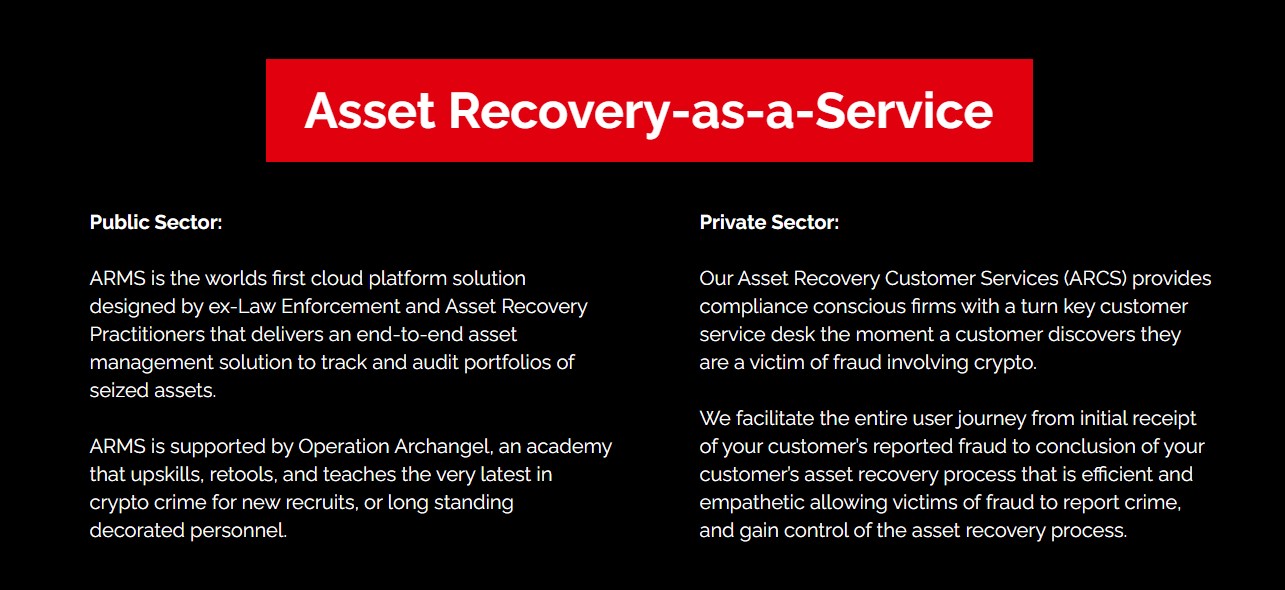 Asset Recovery-as-a-Service

Public Sector:

ARMS is the worlds first cloud platform solution designed by ex-Law Enforcement and Asset Recovery Practitioners that delivers an end-to-end asset management solution to track and audit portfolios of seized assets.

ARMS is supported by Operation Archangel, an academy that upskills, retools, and teaches the very latest in crypto crime for new recruits, or long standing decorated personnel.

Private Sector:

Our Asset Recovery Customer Services (ARCS) provides compliance conscious firms with a turn key customer service desk the moment a customer discovers they are a victim of fraud involving crypto.

We facilitate the entire user journey from initial receipt of your customer's reported fraud to conclusion of your customer's asset recovery process that is efficient and empathetic allowing victims of fraud to report crime, and gain control of the asset recovery process.